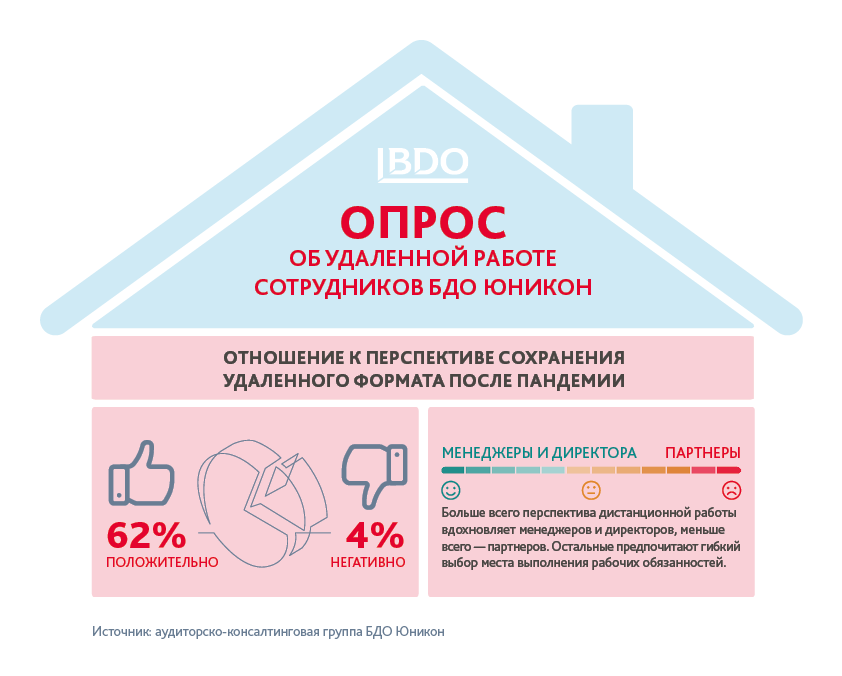 BDO

ОПРОС
ОБ УДАЛЕННОЙ РАБОТЕ
СОТРУДНИКОВ БДО ЮНИКОН

ОТНОШЕНИЕ К ПЕРСПЕКТИВЕ СОХРАНЕНИЯ
УДАЛЕННОГО ФОРМАТА ПОСЛЕ ПАНДЕМИИ

62%
ПОЛОЖИТЕЛЬНО

4%
НЕГАТИВНО

МЕНЕДЖЕРЫ И ДИРЕКТОРА

ПАРТНЕРЫ

Больше всего перспектива дистанционной работы вдохновляет менеджеров и директоров, меньше всего — партнеров. Остальные предпочитают гибкий выбор места выполнения рабочих обязанностей.

Источник: аудиторско-консалтинговая группа БДО Юникон